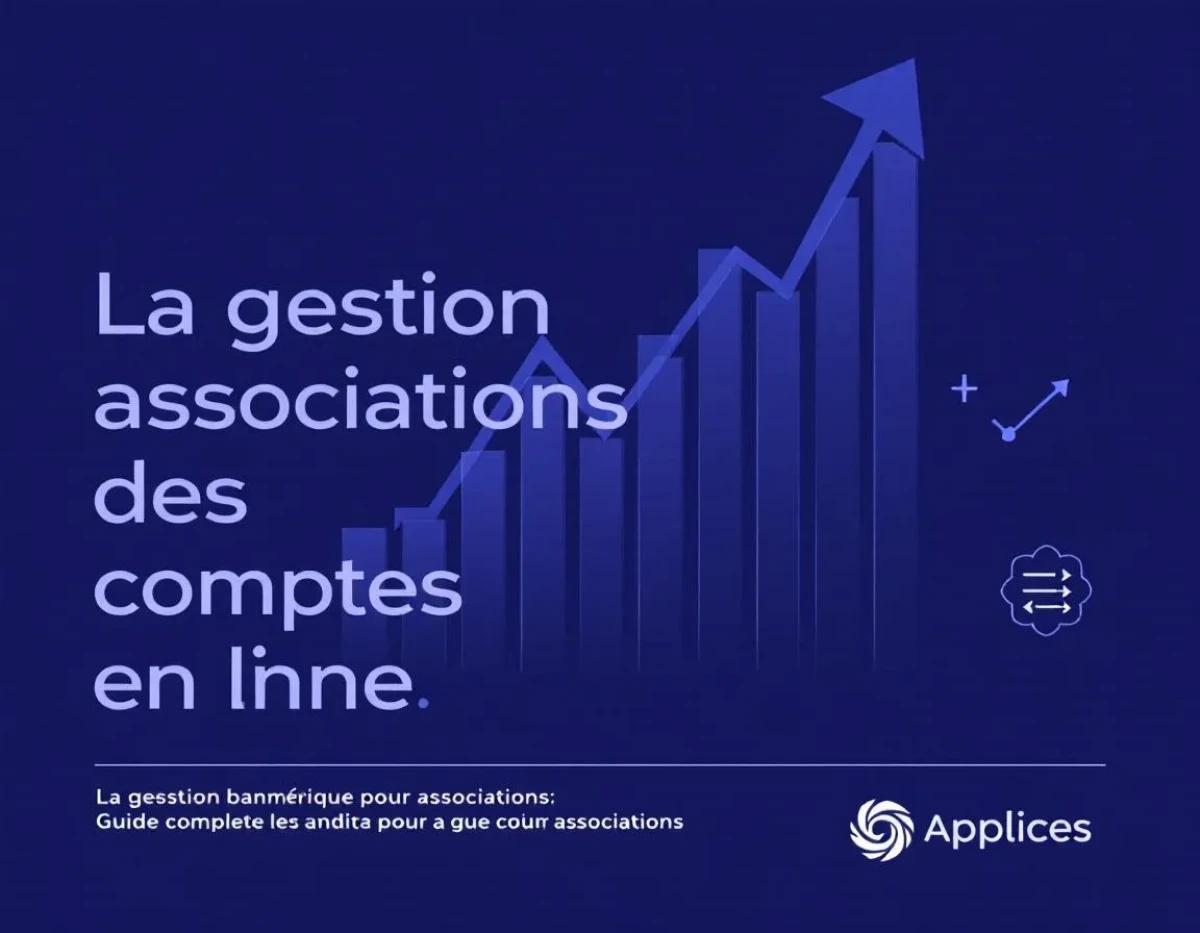 La gestion associations des comptes en lnne.

La gesstion banmérique pour associations:
Guide complete les andita pour a gue coum associations

Applices